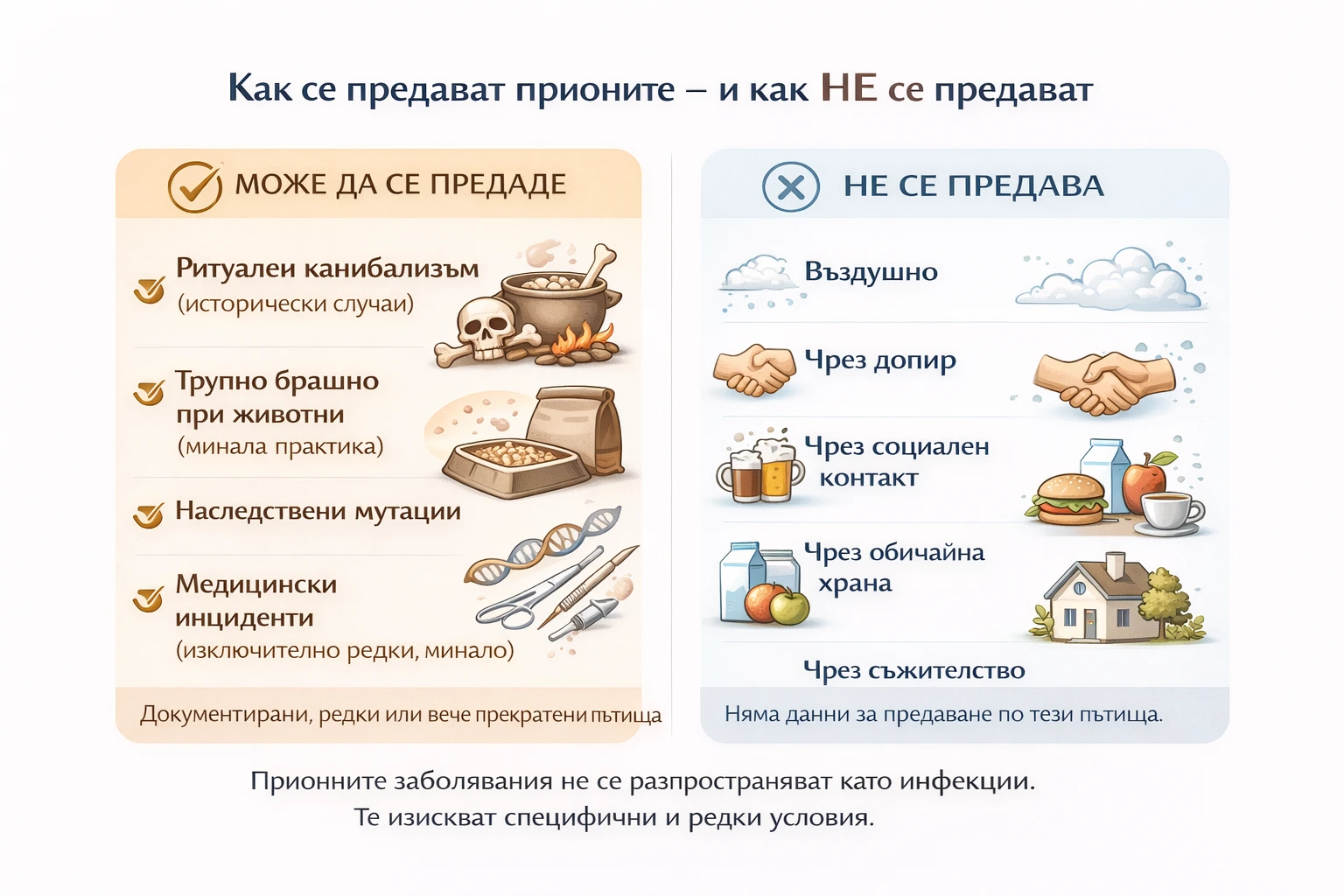 Как се предават прионите – и как НЕ се предават

МОЖЕ ДА СЕ ПРЕДАДЕ

Ритуален канибализъм
(исторически случаи)

Трупно брашно при животни
(минала практика)

Наследствени мутации

Медицински инциденти
(изключително редки, минало)

Документирани, редки или вече прекратени пътища

НЕ СЕ ПРЕДАВА

Въздушно

Чрез допир

Чрез социален контакт

Чрез обичайна храна

Чрез съжителство

Няма данни за предаване по тези пътища.

Прионните заболявания не се разпространяват като инфекции.
Те изискват специфични и редки условия.